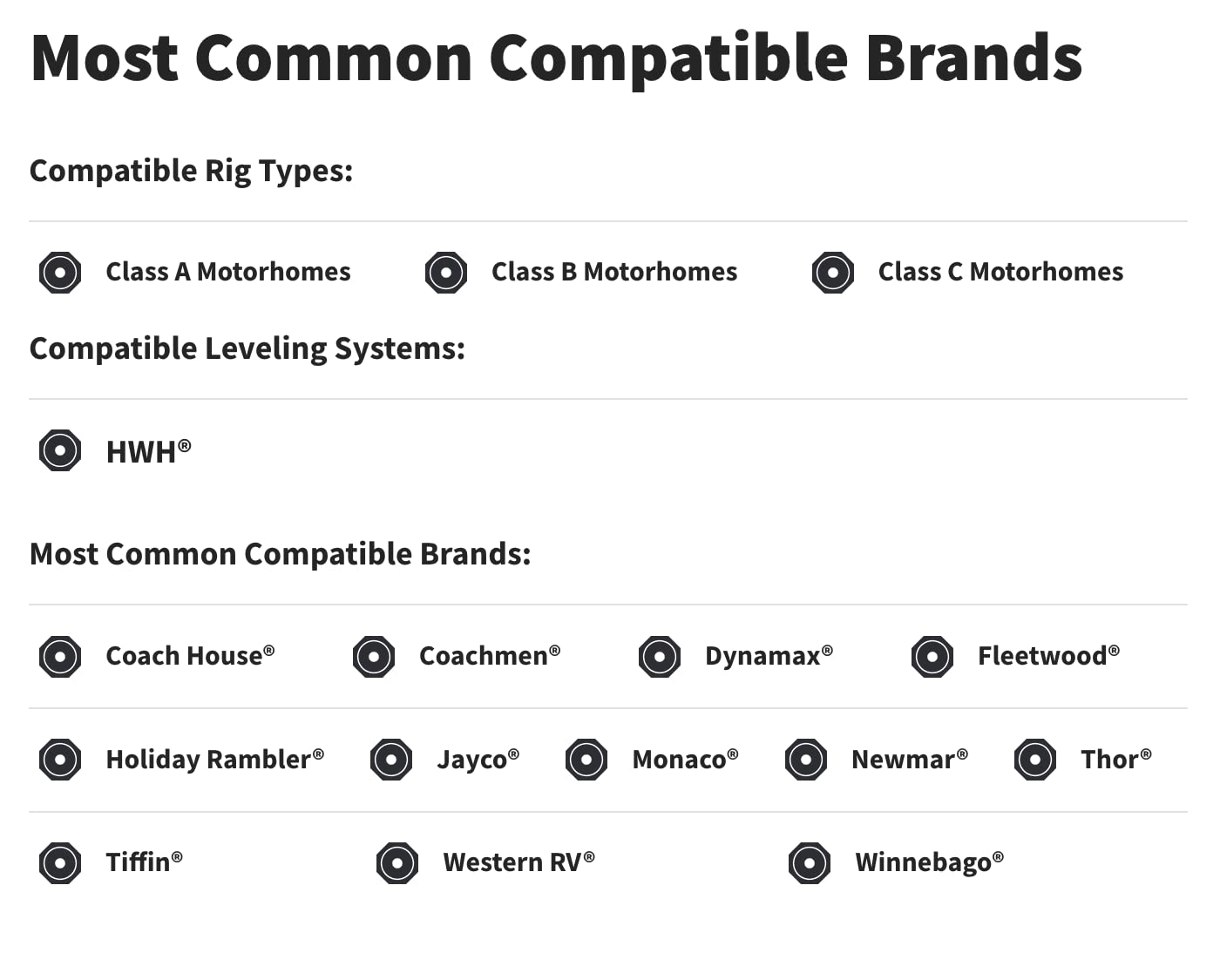 Most Common Compatible Brands

Compatible Rig Types:

Class A Motorhomes
Class B Motorhomes
Class C Motorhomes

Compatible Leveling Systems:

HWH®

Most Common Compatible Brands:

Coach House®
Coachmen®
Dynamax®
Fleetwood®

Holiday Rambler®
Jayco®
Monaco®
Newmar®
Thor®

Tiffin®
Western RV®
Winnebago®